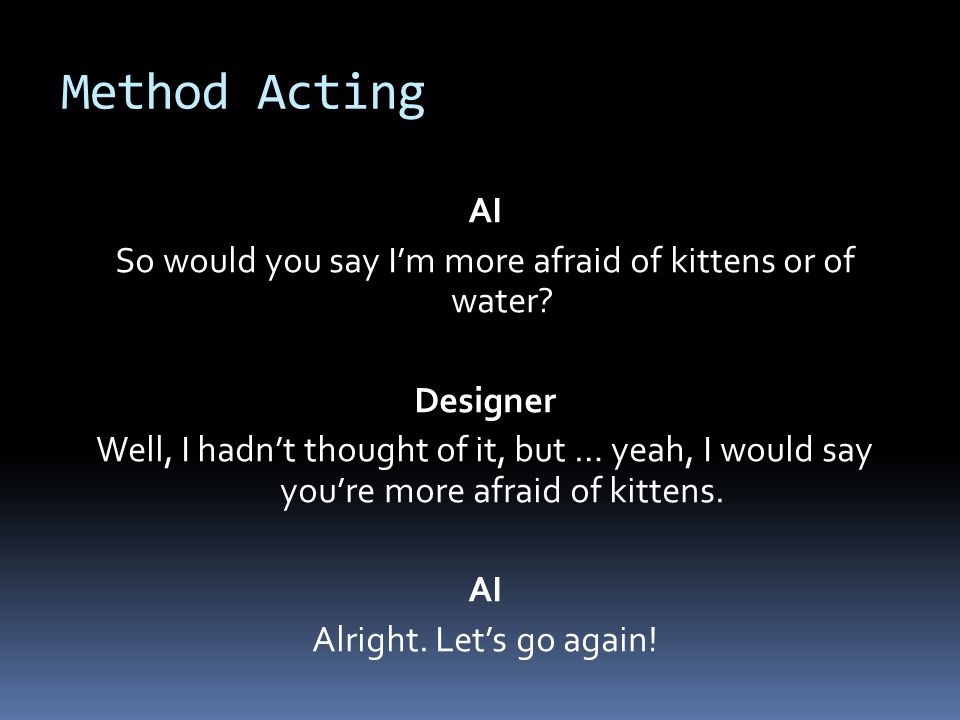 Method Acting

AI
So would you say I'm more afraid of kittens or of water?

Designer
Well, I hadn't thought of it, but … yeah, I would say you're more afraid of kittens.

AI
Alright. Let's go again!